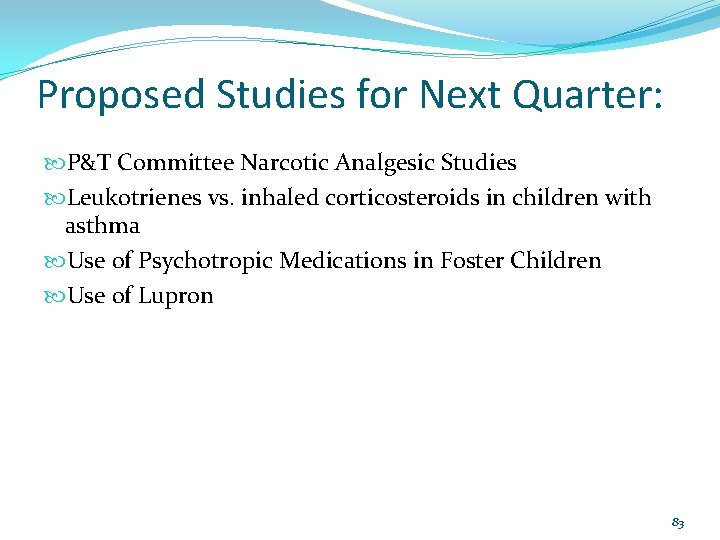 Proposed Studies for Next Quarter:

P&T Committee Narcotic Analgesic Studies

Leukotrienes vs. inhaled corticosteroids in children with asthma

Use of Psychotropic Medications in Foster Children

Use of Lupron

83